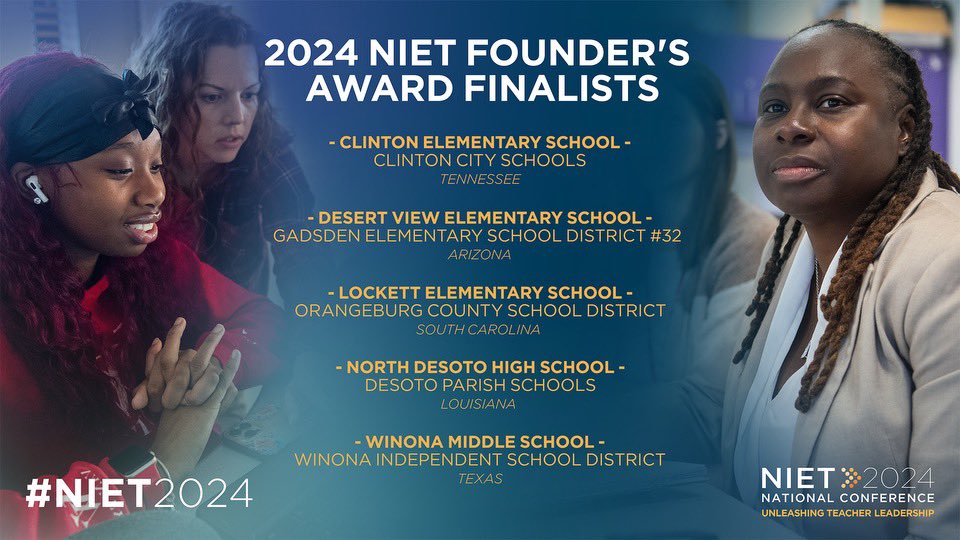 2024 NIET FOUNDER'S AWARD FINALISTS

- CLINTON ELEMENTARY SCHOOL -
CLINTON CITY SCHOOLS
TENNESSEE

- DESERT VIEW ELEMENTARY SCHOOL -
GADSDEN ELEMENTARY SCHOOL DISTRICT #32
ARIZONA

- LOCKETT ELEMENTARY SCHOOL -
ORANGEBURG COUNTY SCHOOL DISTRICT
SOUTH CAROLINA

- NORTH DESOTO HIGH SCHOOL -
DESOTO PARISH SCHOOLS
LOUISIANA

- WINONA MIDDLE SCHOOL -
WINONA INDEPENDENT SCHOOL DISTRICT
TEXAS

#NIET2024

NIET 2024
NATIONAL CONFERENCE
UNLEASHING TEACHER LEADERSHIP